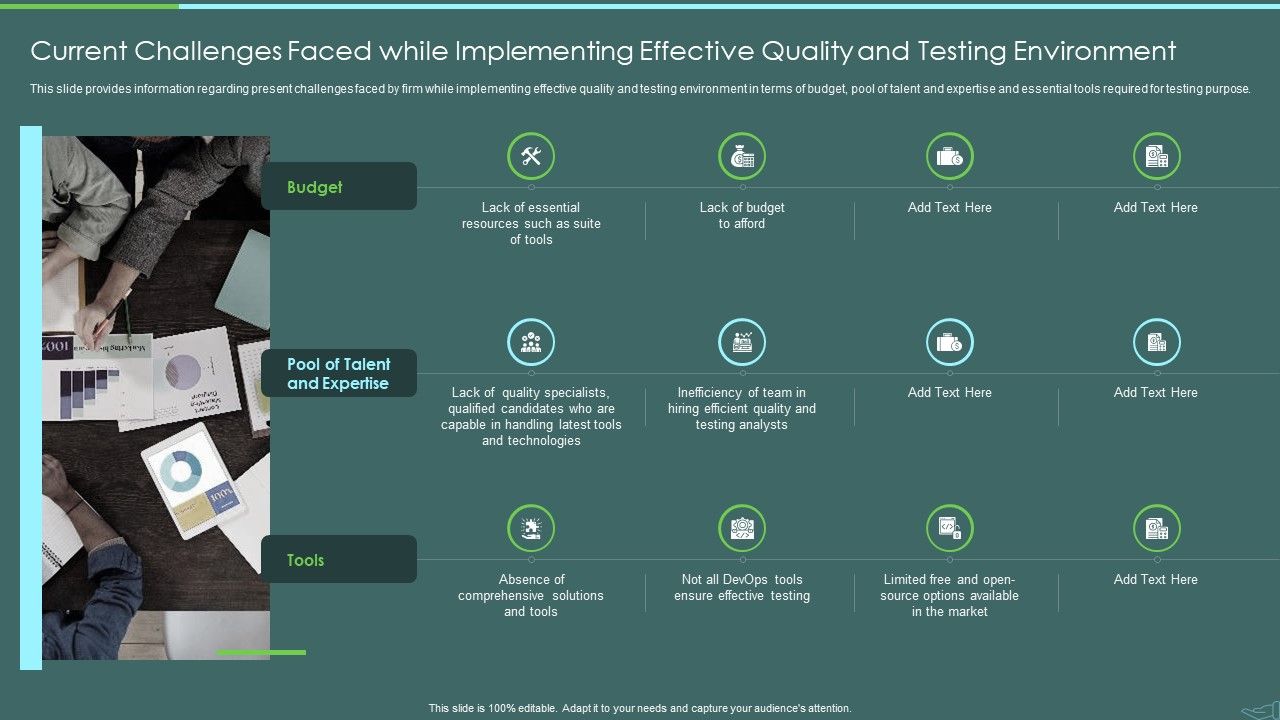 Current Challenges Faced while Implementing Effective Quality and Testing Environment

This slide provides information regarding present challenges faced by firm while implementing effective quality and testing environment in terms of budget, pool of talent and expertise and essential tools required for testing purpose.

Budget

Lack of essential resources such as suite of tools

Lack of budget to afford

Add Text Here

Add Text Here

Pool of Talent and Expertise

Lack of quality specialists, qualified candidates who are capable in handling latest tools and technologies

Inefficiency of team in hiring efficient quality and testing analysts

Add Text Here

Add Text Here

Tools

Absence of comprehensive solutions and tools

Not all DevOps tools ensure effective testing

Limited free and open-source options available in the market

Add Text Here

This slide is 100% editable. Adapt it to your needs and capture your audience's attention.